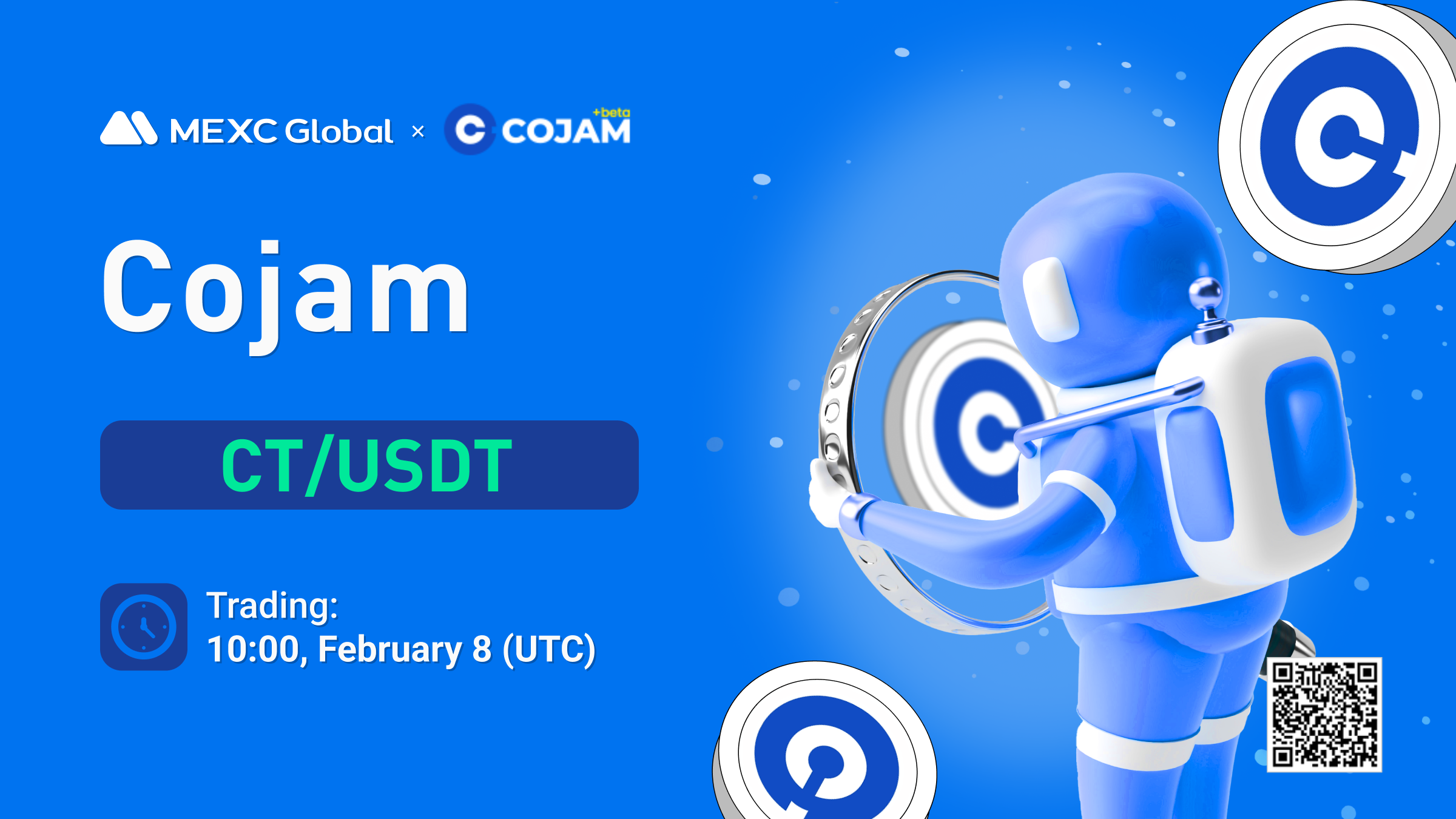 MEXC Global × COJAM +beta

Cojam

CT/USDT

Trading:
10:00, February 8 (UTC)